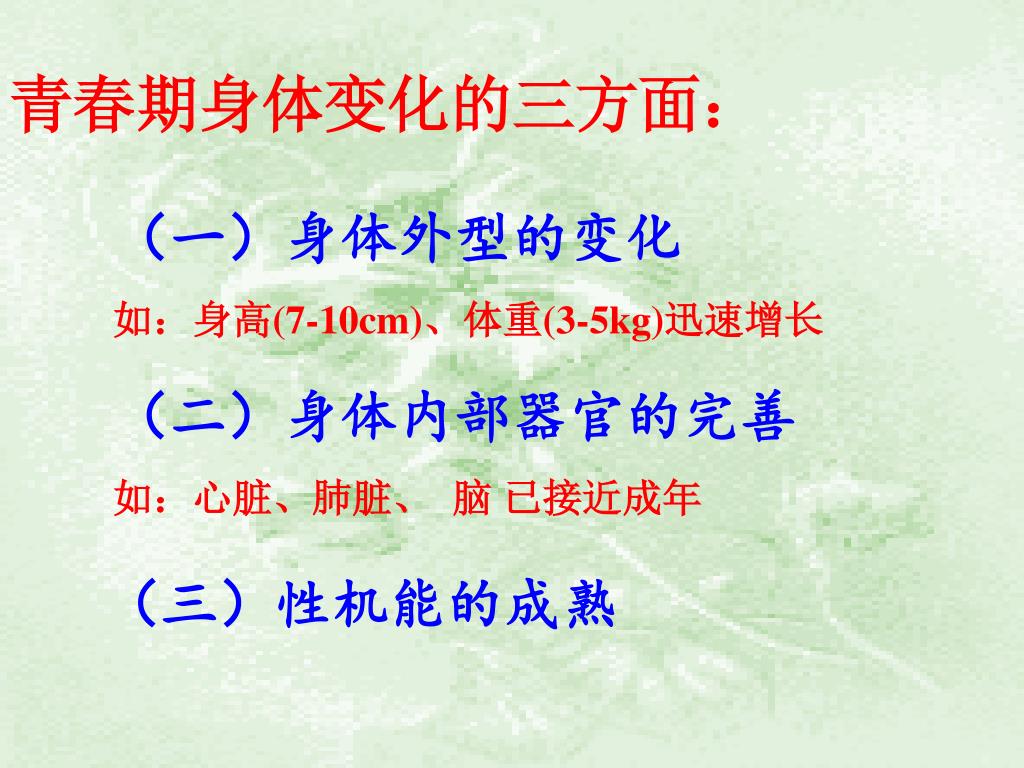 青春期身体变化的三方面：

（一）身体外型的变化

如：身高(7-10cm)、体重(3-5kg)迅速增长

（二）身体内部器官的完善

如：心脏、肺脏、 脑 已接近成年

（三）性机能的成熟